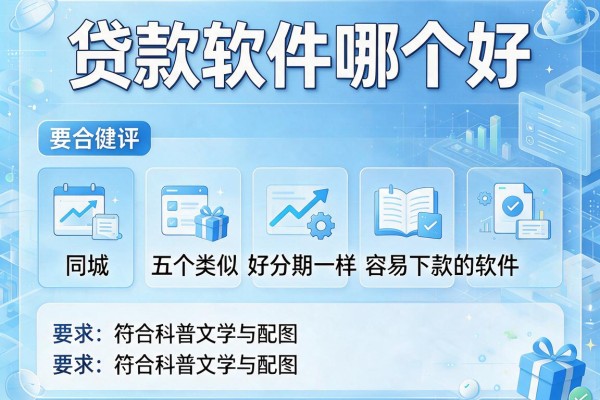 贷款软件哪个好

要合健评

同城

五个类似

好分期一样

容易下款的软件

要求：符合科普文学与配图
要求：符合科普文学与配图